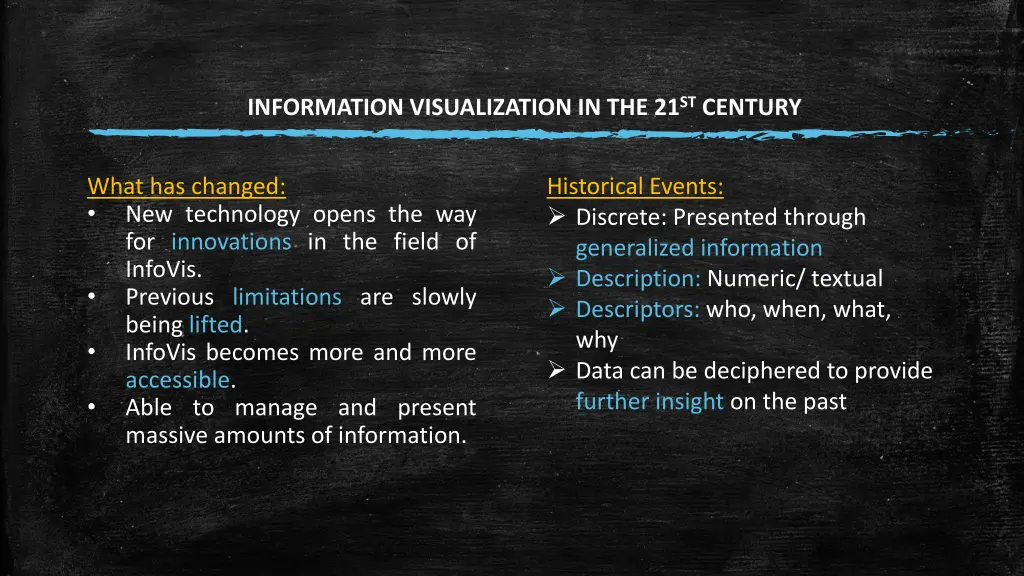 INFORMATION VISUALIZATION IN THE 21$^{ST}$ CENTURY

What has changed:
• New technology opens the way for innovations in the field of InfoVis.
• Previous limitations are slowly being lifted.
• InfoVis becomes more and more accessible.
• Able to manage and present massive amounts of information.

Historical Events:
➢ Discrete: Presented through generalized information
➢ Description: Numeric/ textual
➢ Descriptors: who, when, what, why
➢ Data can be deciphered to provide further insight on the past